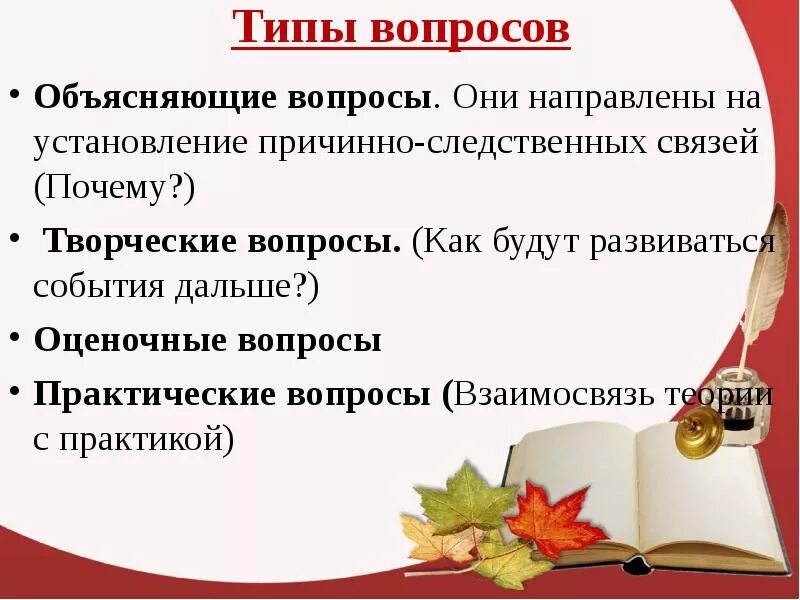 Типы вопросов

• Объясняющие вопросы. Они направлены на установление причинно-следственных связей (Почему?)

• Творческие вопросы. (Как будут развиваться события дальше?)

• Оценочные вопросы

• Практические вопросы (Взаимосвязь теории с практикой)